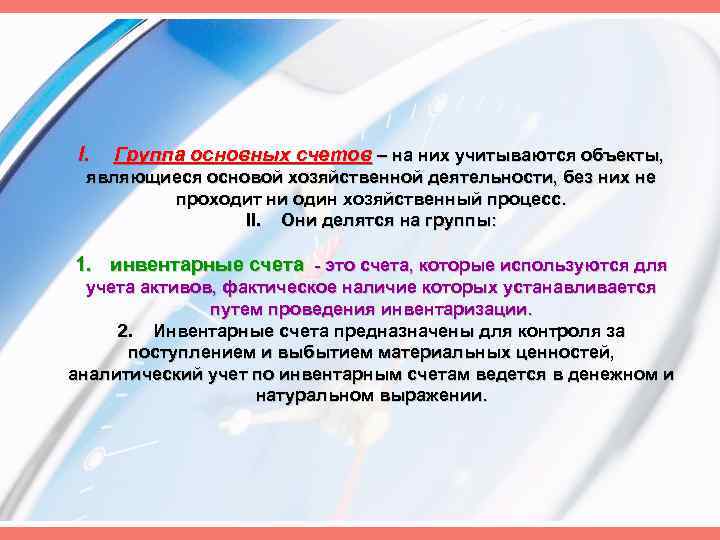 I. Группа основных счетов – на них учитываются объекты, являющиеся основой хозяйственной деятельности, без них не проходит ни один хозяйственный процесс.
II. Они делятся на группы:

1. инвентарные счета - это счета, которые используются для учета активов, фактическое наличие которых устанавливается путем проведения инвентаризации.
2. Инвентарные счета предназначены для контроля за поступлением и выбытием материальных ценностей, аналитический учет по инвентарным счетам ведется в денежном и натуральном выражении.